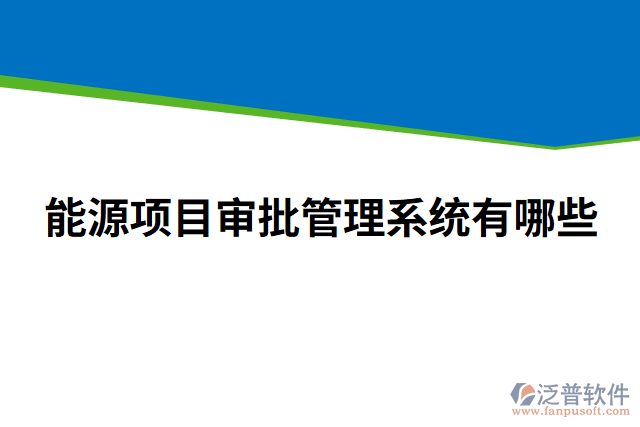 能源项目审批管理系统有哪些

泛普软件
www.fanpusoft.com